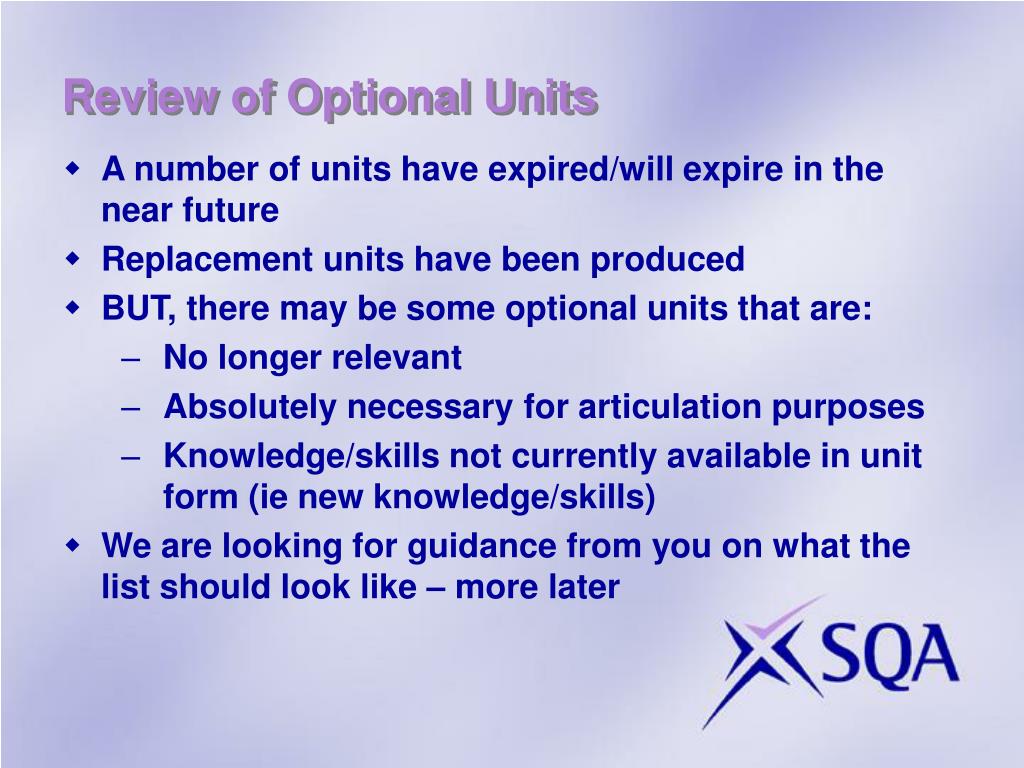 Review of Optional Units

- A number of units have expired/will expire in the near future
- Replacement units have been produced
- BUT, there may be some optional units that are:
  – No longer relevant
  – Absolutely necessary for articulation purposes
  – Knowledge/skills not currently available in unit form (ie new knowledge/skills)
- We are looking for guidance from you on what the list should look like – more later

SQA